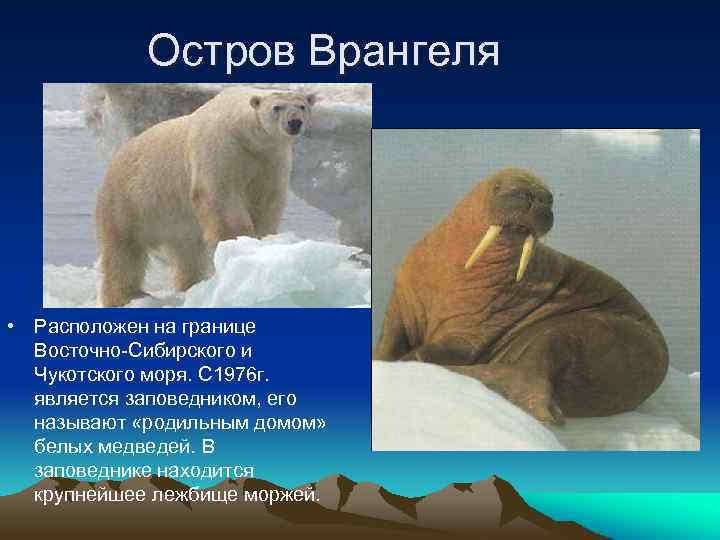 Остров Врангеля

• Расположен на границе Восточно-Сибирского и Чукотского моря. С1976г. является заповедником, его называют «родильным домом» белых медведей. В заповеднике находится крупнейшее лежбище моржей.